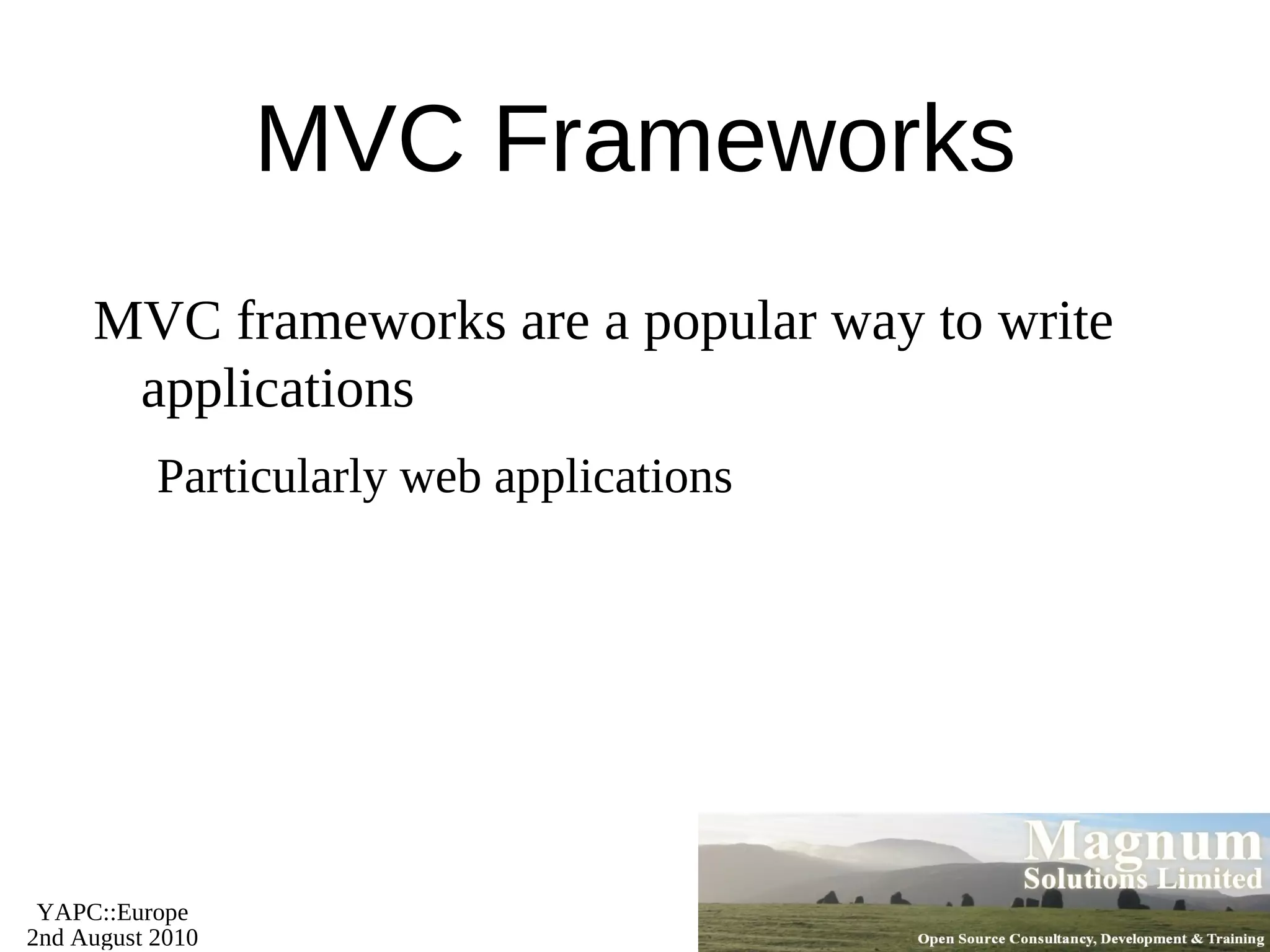 MVC Frameworks

MVC frameworks are a popular way to write applications

Particularly web applications

YAPC::Europe
2nd August 2010

Magnum
Solutions Limited
Open Source Consultancy, Development & Training